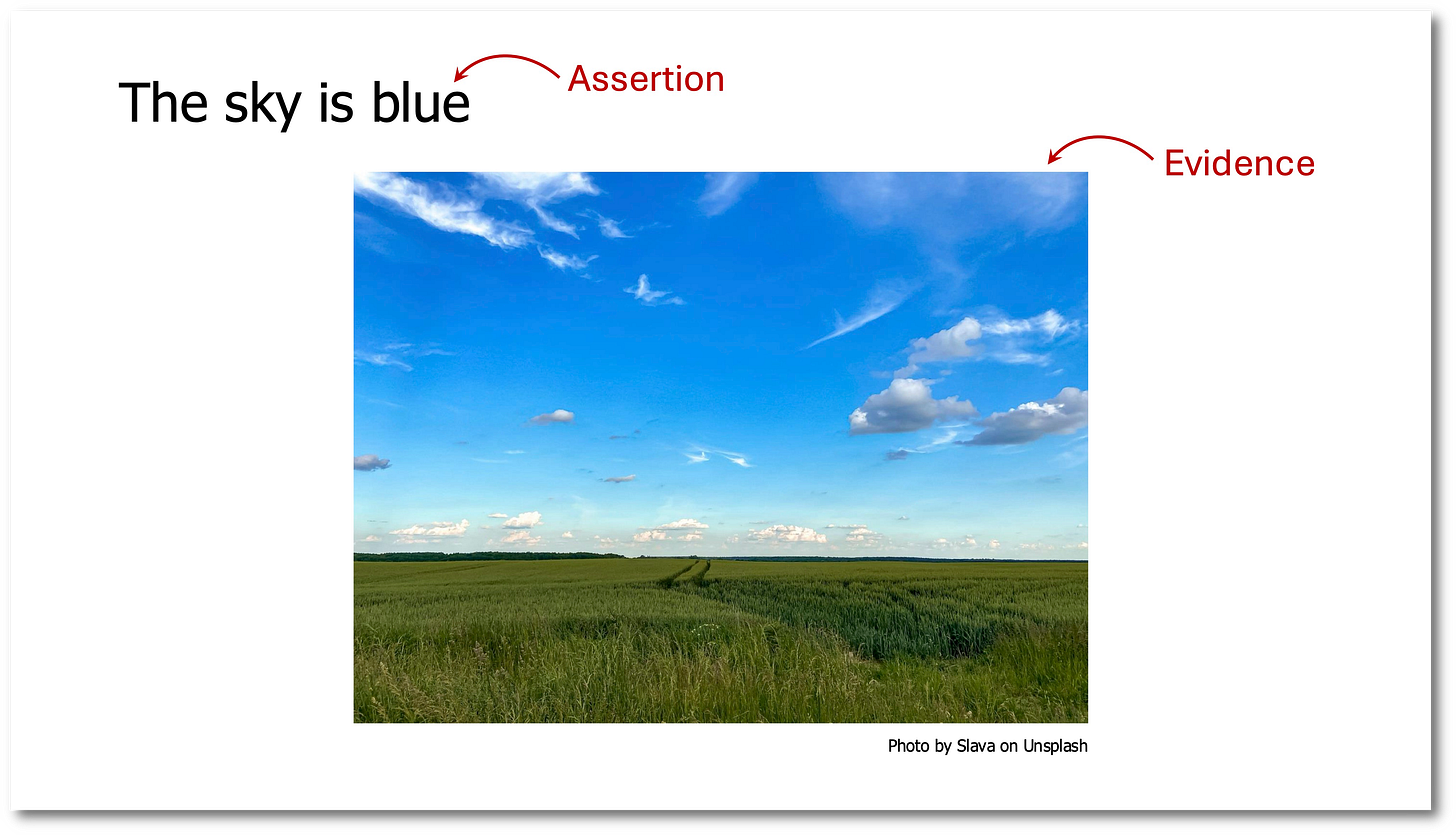 The sky is blue

Assertion

Evidence

Photo by Slava on Unsplash